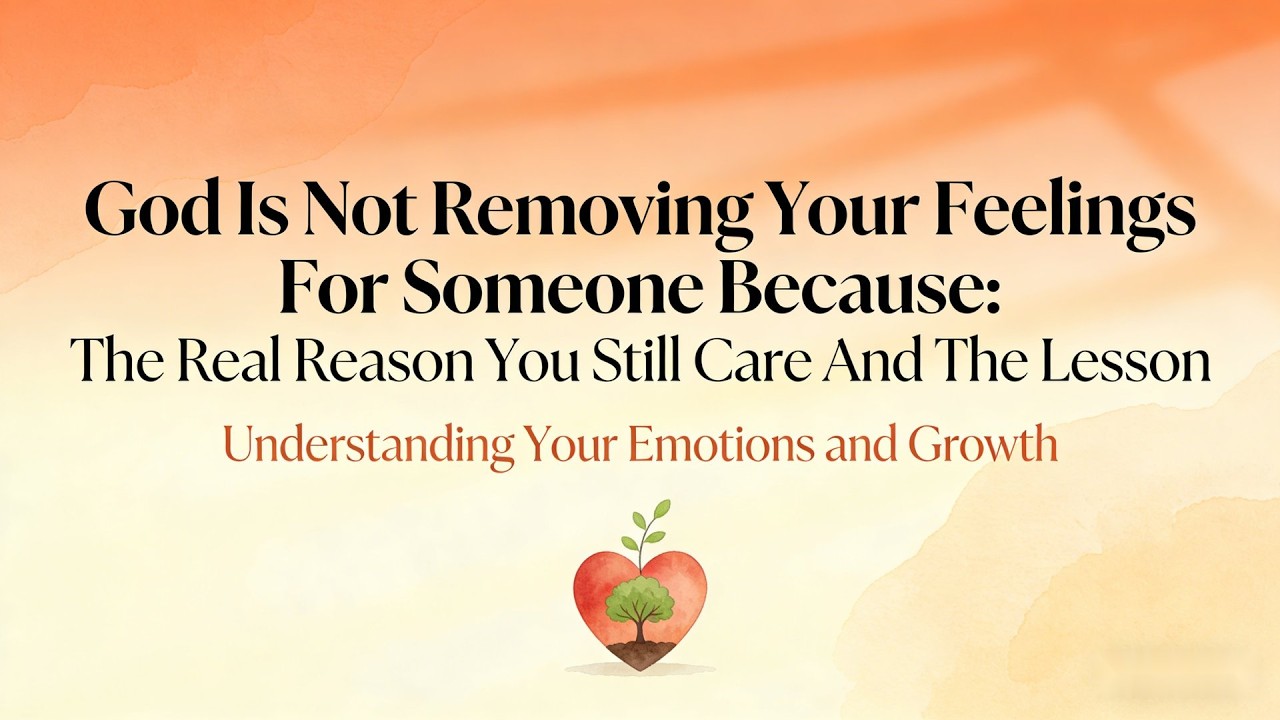 God Is Not Removing Your Feelings For Someone Because:
The Real Reason You Still Care And The Lesson

Understanding Your Emotions and Growth